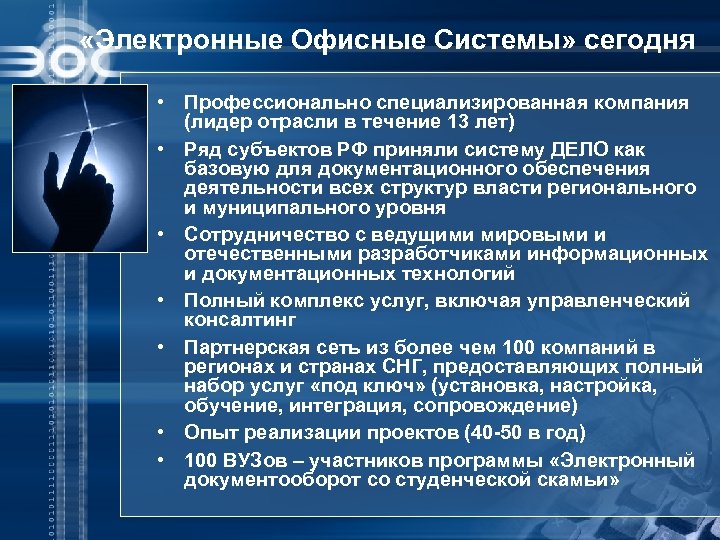 ЭОС

«Электронные Офисные Системы» сегодня

• Профессионально специализированная компания (лидер отрасли в течение 13 лет)
• Ряд субъектов РФ приняли систему ДЕЛО как базовую для документационного обеспечения деятельности всех структур власти регионального и муниципального уровня
• Сотрудничество с ведущими мировыми и отечественными разработчиками информационных и документационных технологий
• Полный комплекс услуг, включая управленческий консалтинг
• Партнерская сеть из более чем 100 компаний в регионах и странах СНГ, предоставляющих полный набор услуг «под ключ» (установка, настройка, обучение, интеграция, сопровождение)
• Опыт реализации проектов (40-50 в год)
• 100 ВУЗов – участников программы «Электронный документооборот со студенческой скамьи»